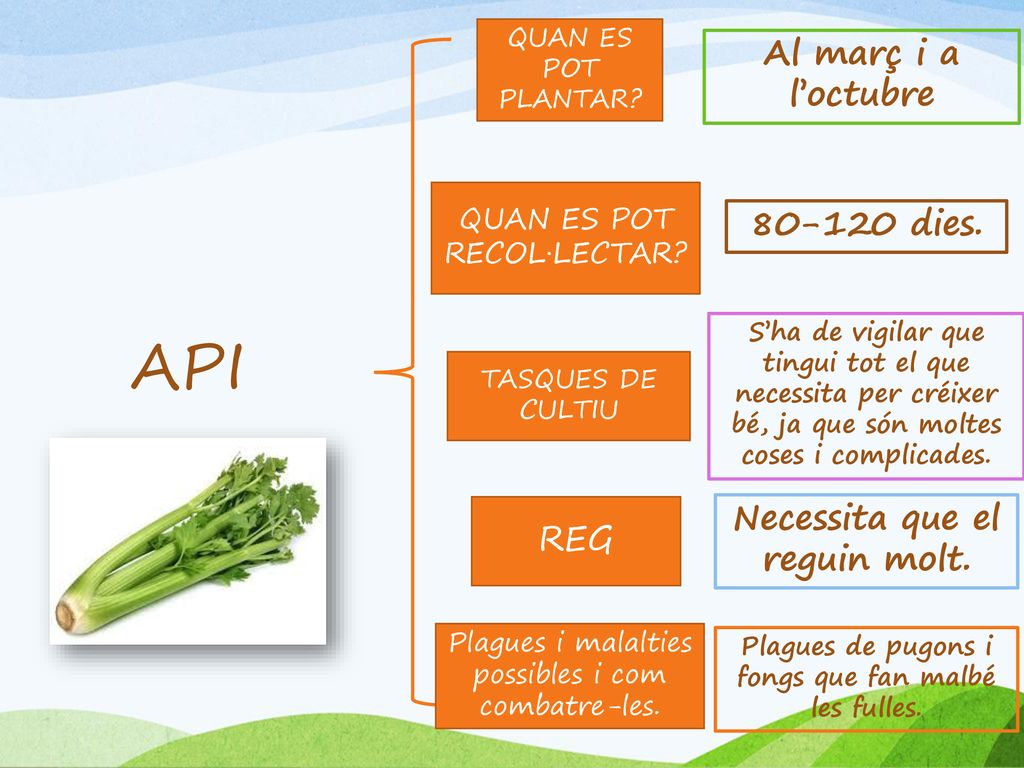 API

QUAN ES POT PLANTAR?

Al març i a l'octubre

QUAN ES POT RECOL·LECTAR?

80-120 dies.

TASQUES DE CULTIU

S'ha de vigilar que tingui tot el que necessita per créixer bé, ja que són moltes coses i complicades.

REG

Necessita que el reguin molt.

Plagues i malalties possibles i com combatre-les.

Plagues de pugons i fongs que fan malbé les fulles.